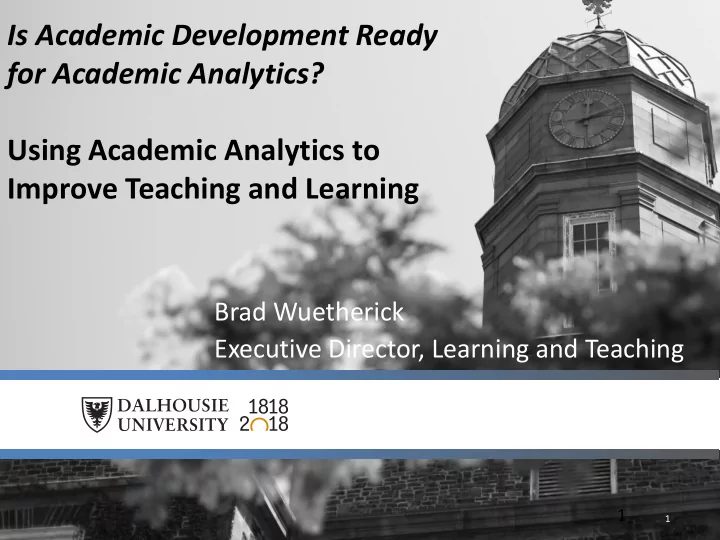 Is Academic Development Ready for Academic Analytics?

Using Academic Analytics to Improve Teaching and Learning

Brad Wuetherick
Executive Director, Learning and Teaching

DALHOUSIE UNIVERSITY 1818 2018

1 1